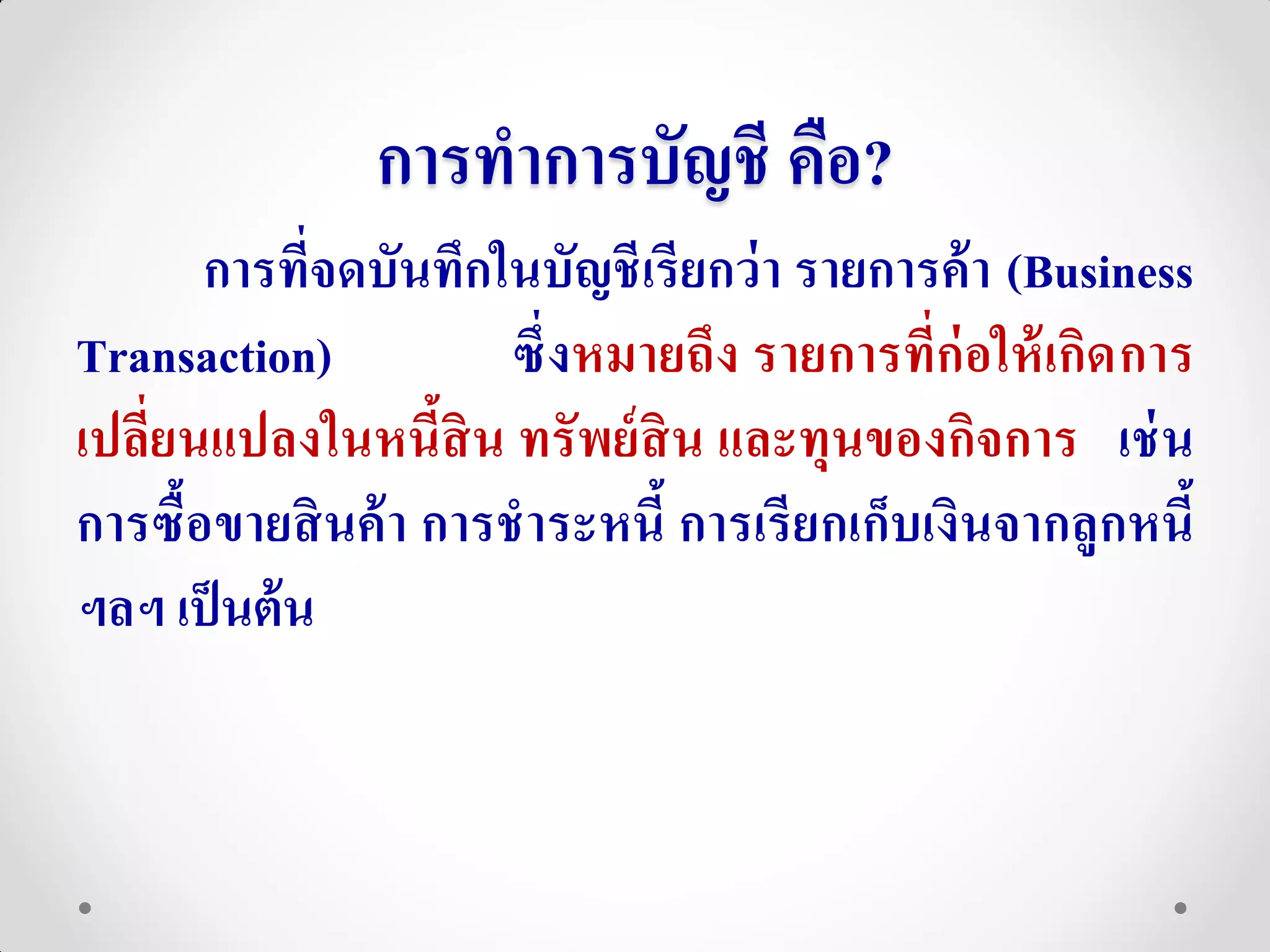 การทำการบัญชี คือ?

การที่จดบันทึกในบัญชีเรียกว่า รายการค้า (Business Transaction) ซึ่งหมายถึง รายการที่ก่อให้เกิดการเปลี่ยนแปลงในหนี้สิน ทรัพย์สิน และทุนของกิจการ เช่น การซื้อขายสินค้า การชำระหนี้ การเรียกเก็บเงินจากลูกหนี้ ฯลฯ เป็นต้น